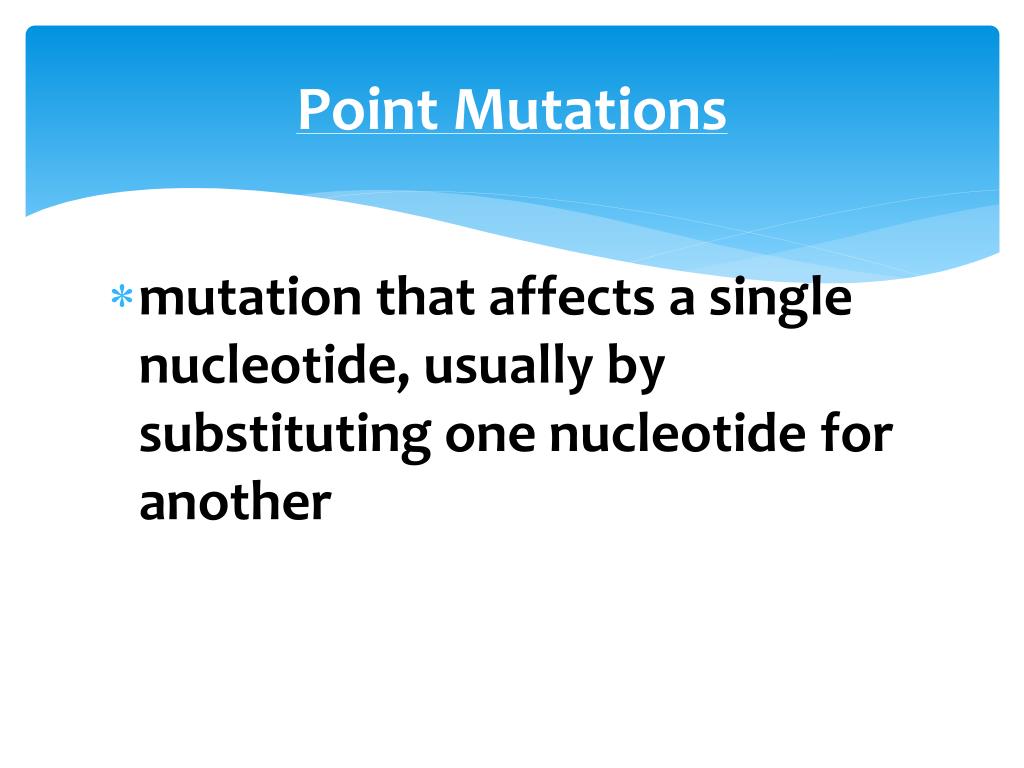 Point Mutations

* mutation that affects a single nucleotide, usually by substituting one nucleotide for another